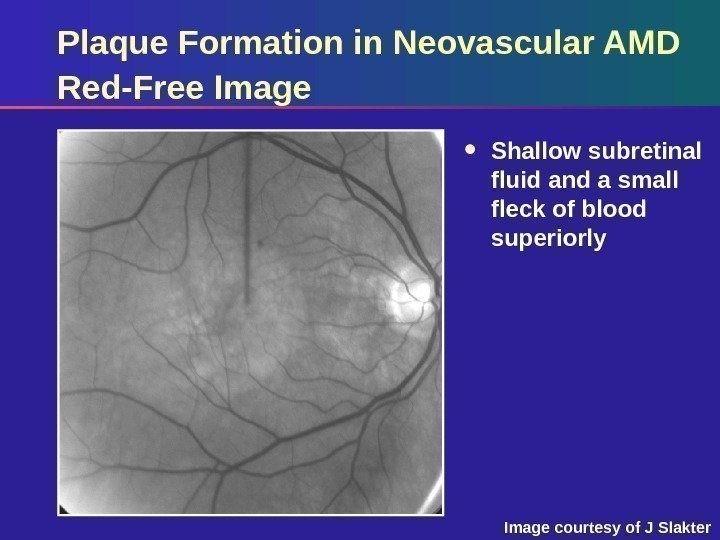 Plaque Formation in Neovascular AMD
Red-Free Image

• Shallow subretinal fluid and a small fleck of blood superiorly

Image courtesy of J Slakter